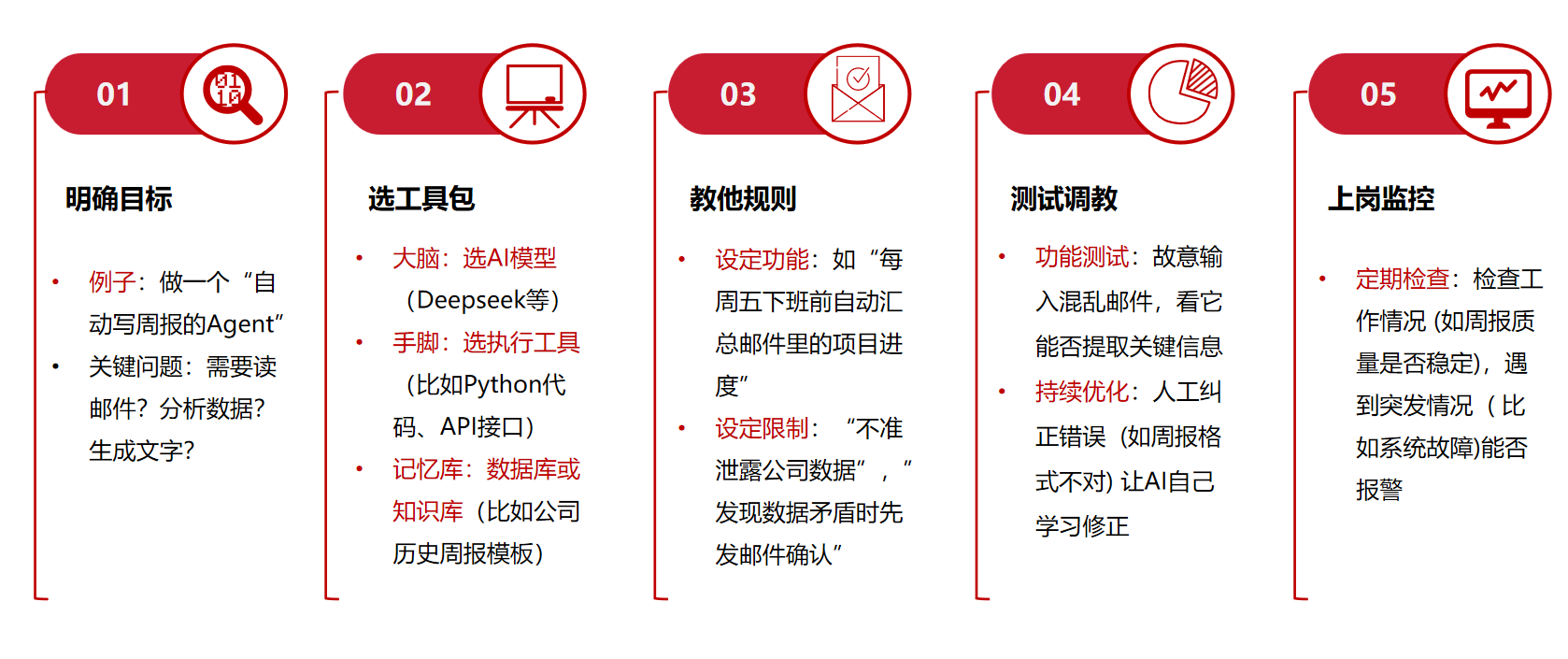 01

明确目标

• 例子：做一个“自动写周报的Agent”
• 关键问题：需要读邮件？分析数据？生成文字？

02

选工具包

• 大脑：选AI模型（Deepseek等）
• 手脚：选执行工具（比如Python代码、API接口）
• 记忆库：数据库或知识库（比如公司历史周报模板）

03

教他规则

• 设定功能：如“每周五下班前自动汇总邮件里的项目进度”
• 设定限制：“不准泄露公司数据”，“发现数据矛盾时先发邮件确认”

04

测试调教

• 功能测试：故意输入混乱邮件，看它能否提取关键信息
• 持续优化：人工纠正错误（如周报格式不对）让AI自己学习修正

05

上岗监控

• 定期检查：检查工作情况 (如周报质量是否稳定)，遇到突发情况（比如系统故障)能否报警